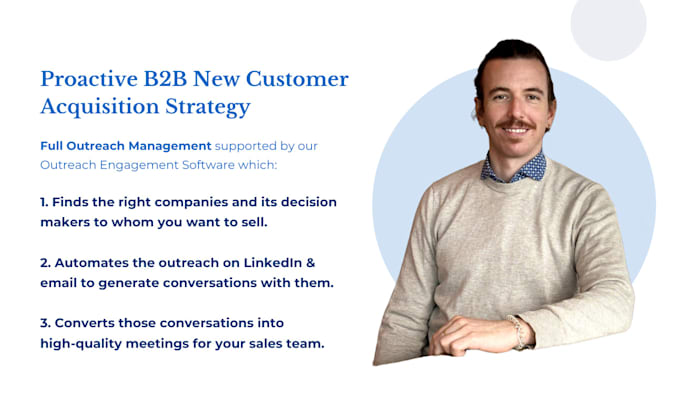 Proactive B2B New Customer Acquisition Strategy

Full Outreach Management supported by our Outreach Engagement Software which:

1. Finds the right companies and its decision makers to whom you want to sell.

2. Automates the outreach on LinkedIn & email to generate conversations with them.

3. Converts those conversations into high-quality meetings for your sales team.